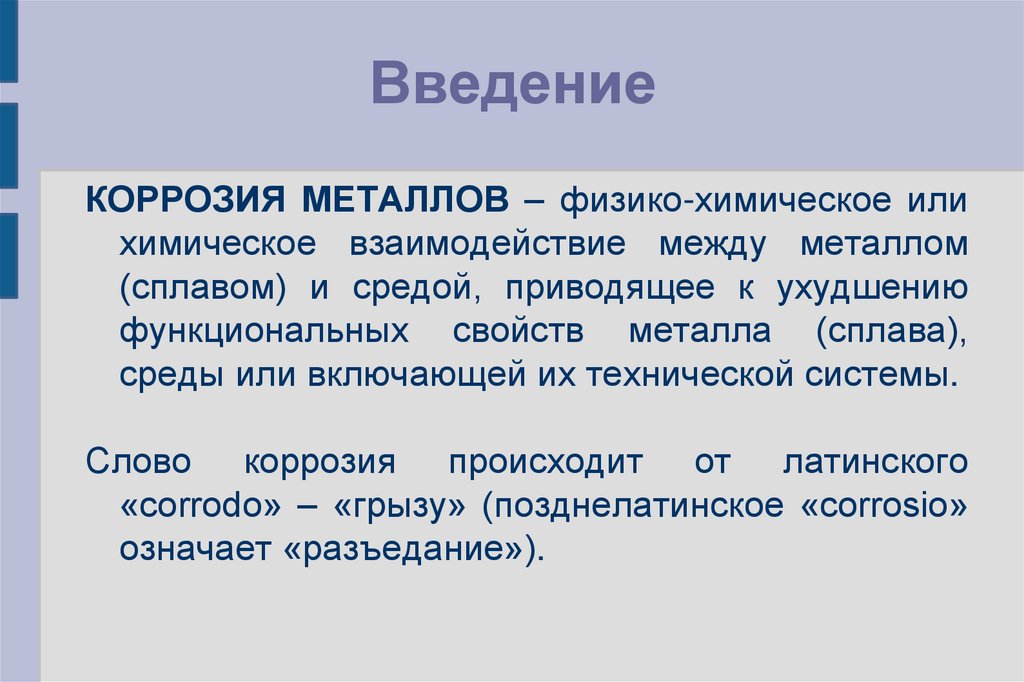 Введение

КОРРОЗИЯ МЕТАЛЛОВ – физико-химическое или химическое взаимодействие между металлом (сплавом) и средой, приводящее к ухудшению функциональных свойств металла (сплава), среды или включающей их технической системы.

Слово коррозия происходит от латинского «corrodo» – «грызу» (позднелатинское «corrosio» означает «разъедание»).